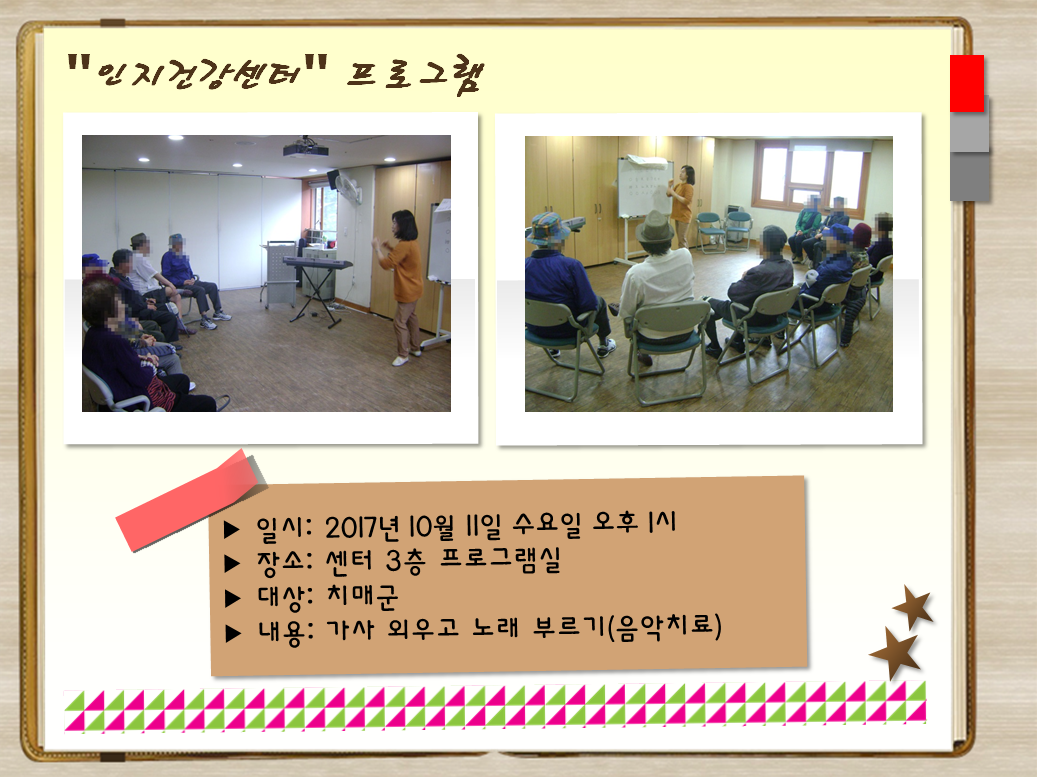 "인지건강센터" 프로그램

▶ 일시: 2017년 10월 11일 수요일 오후 1시
▶ 장소: 센터 3층 프로그램실
▶ 대상: 치매군
▶ 내용: 가사 외우고 노래 부르기(음악치료)